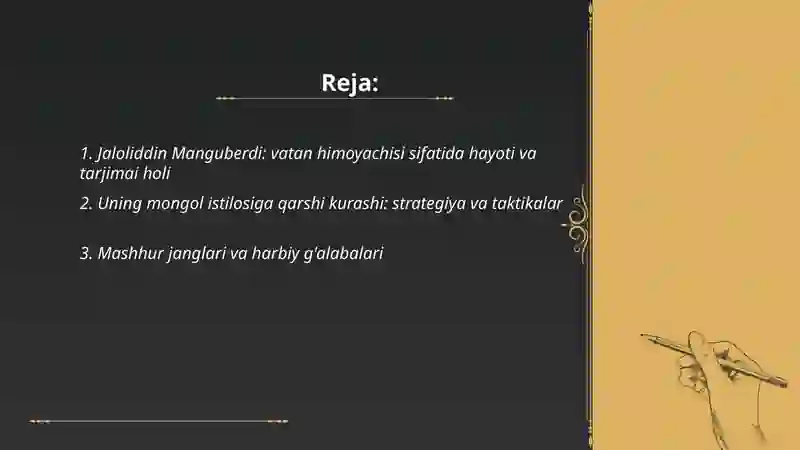 Reja:

1. Jaloliddin Manguberdi: vatan himoyachisi sifatida hayoti va tarjimai holi

2. Uning mongol istilosiga qarshi kurashi: strategiya va taktikalar

3. Mashhur janglari va harbiy g'alabalari